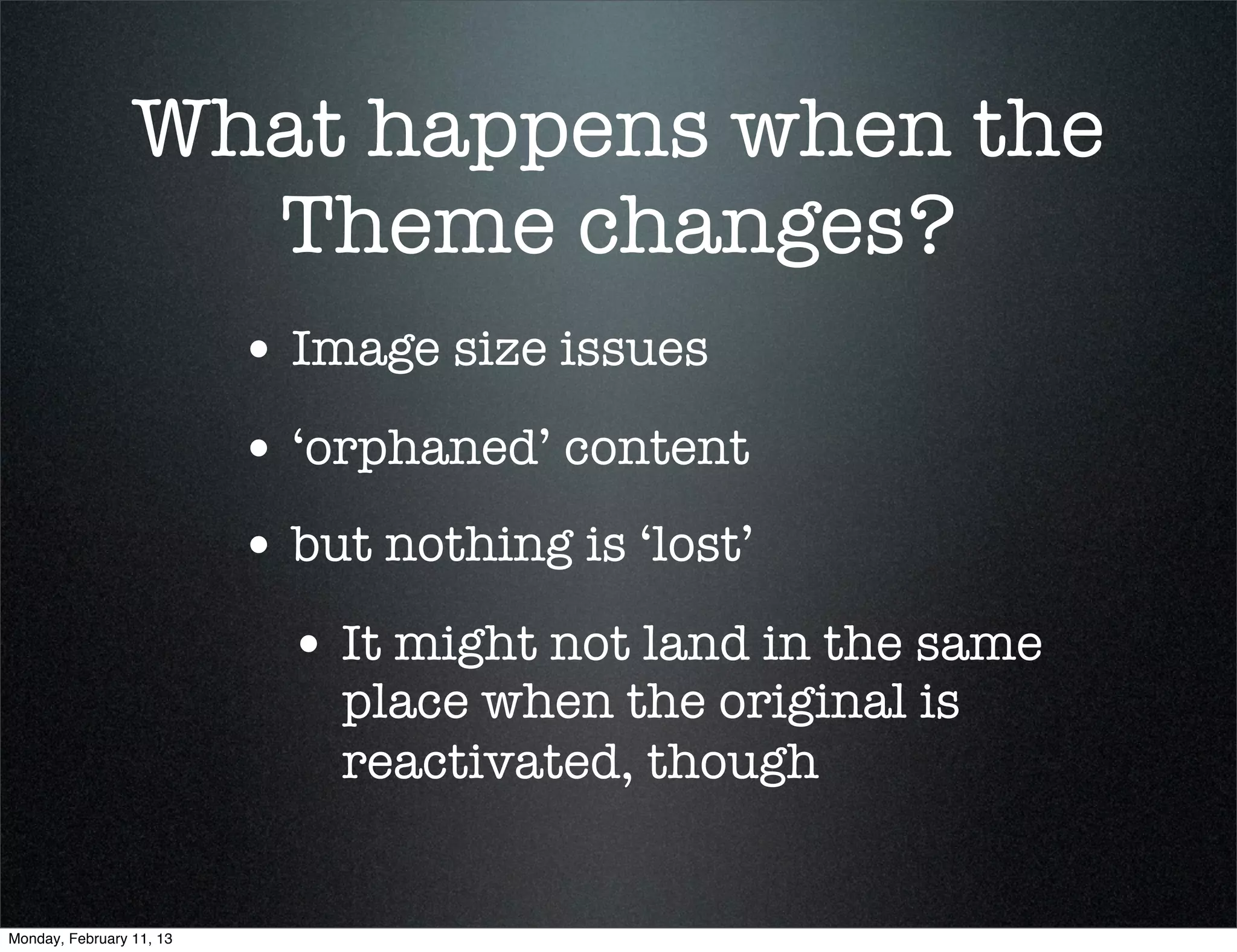 What happens when the Theme changes?

• Image size issues

• ‘orphaned’ content

• but nothing is ‘lost’

• It might not land in the same place when the original is reactivated, though

Monday, February 11, 13